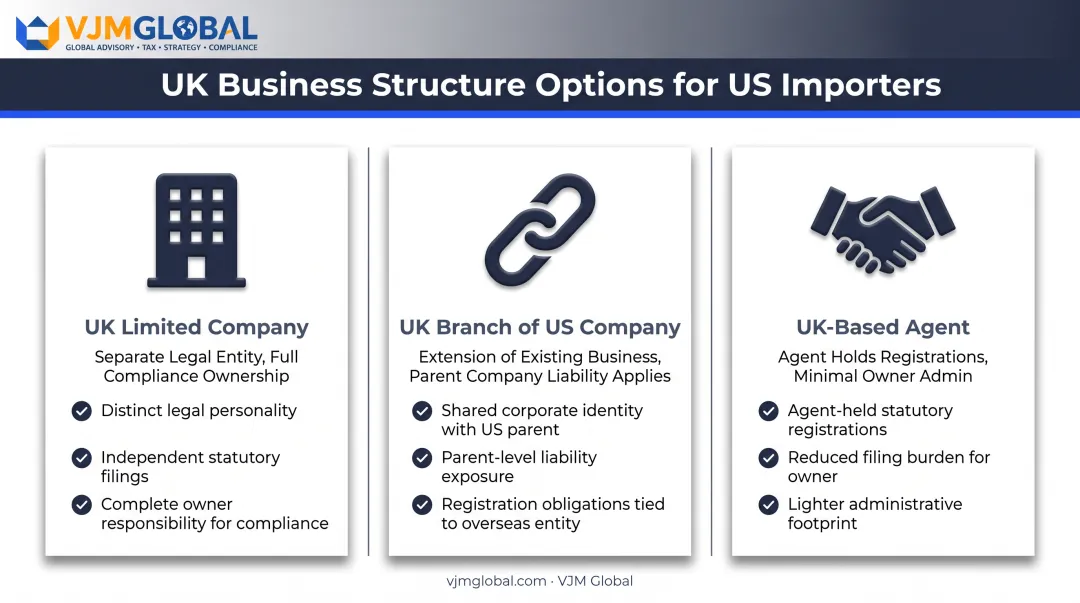 VJMGLOBAL
GLOBAL ADVISORY • TAX • STRATEGY • COMPLIANCE

UK Business Structure Options for US Importers

UK Limited Company
Separate Legal Entity, Full Compliance Ownership
Distinct legal personality
Independent statutory filings
Complete owner responsibility for compliance

UK Branch of US Company
Extension of Existing Business, Parent Company Liability Applies
Shared corporate identity with US parent
Parent-level liability exposure
Registration obligations tied to overseas entity

UK-Based Agent
Agent Holds Registrations, Minimal Owner Admin
Agent-held statutory registrations
Reduced filing burden for owner
Lighter administrative footprint

vjmglobal.com · VJM Global